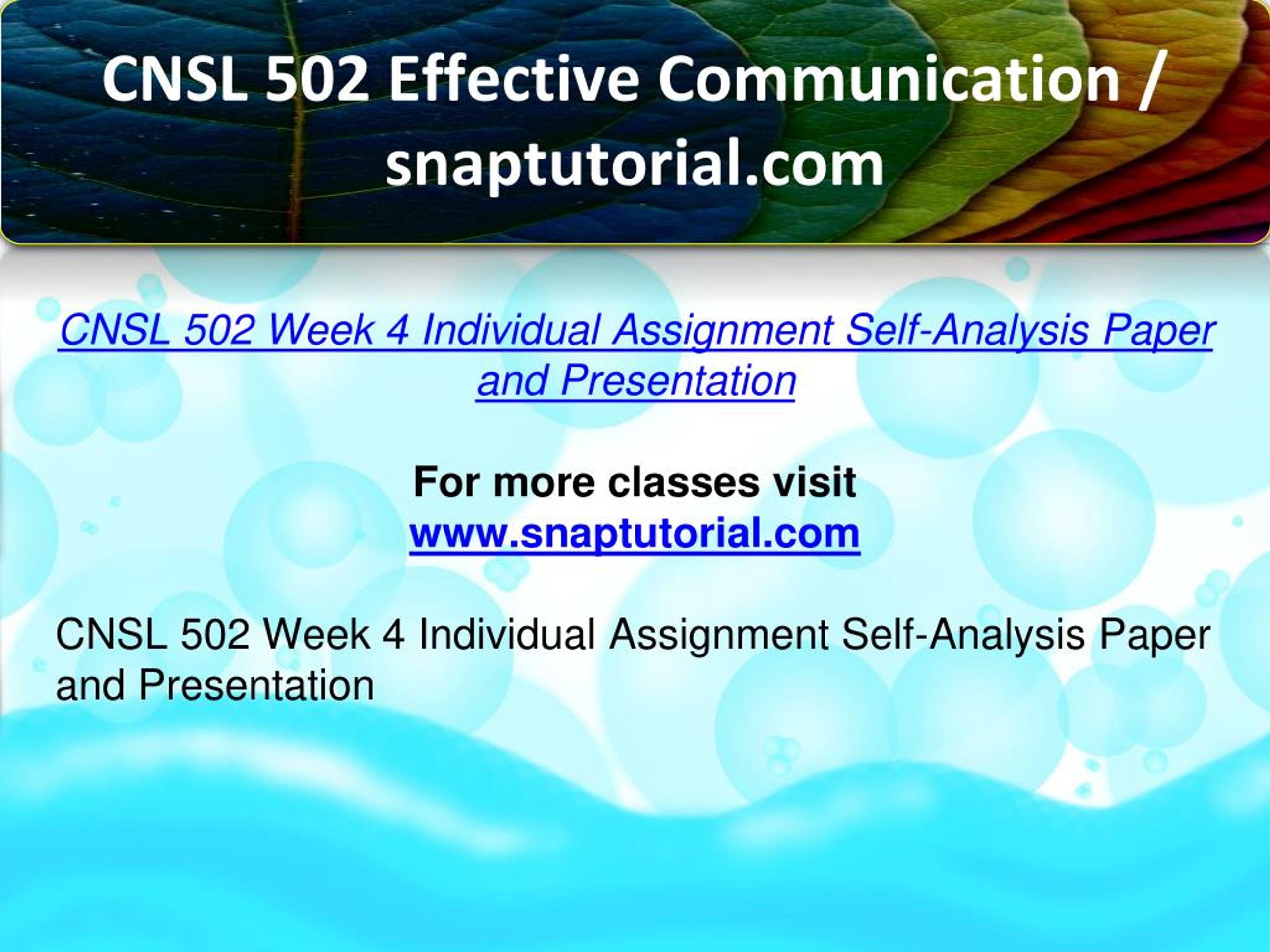 CNSL 502 Effective Communication / snaptutorial.com

CNSL 502 Week 4 Individual Assignment Self-Analysis Paper and Presentation

For more classes visit
www.snaptutorial.com

CNSL 502 Week 4 Individual Assignment Self-Analysis Paper and Presentation